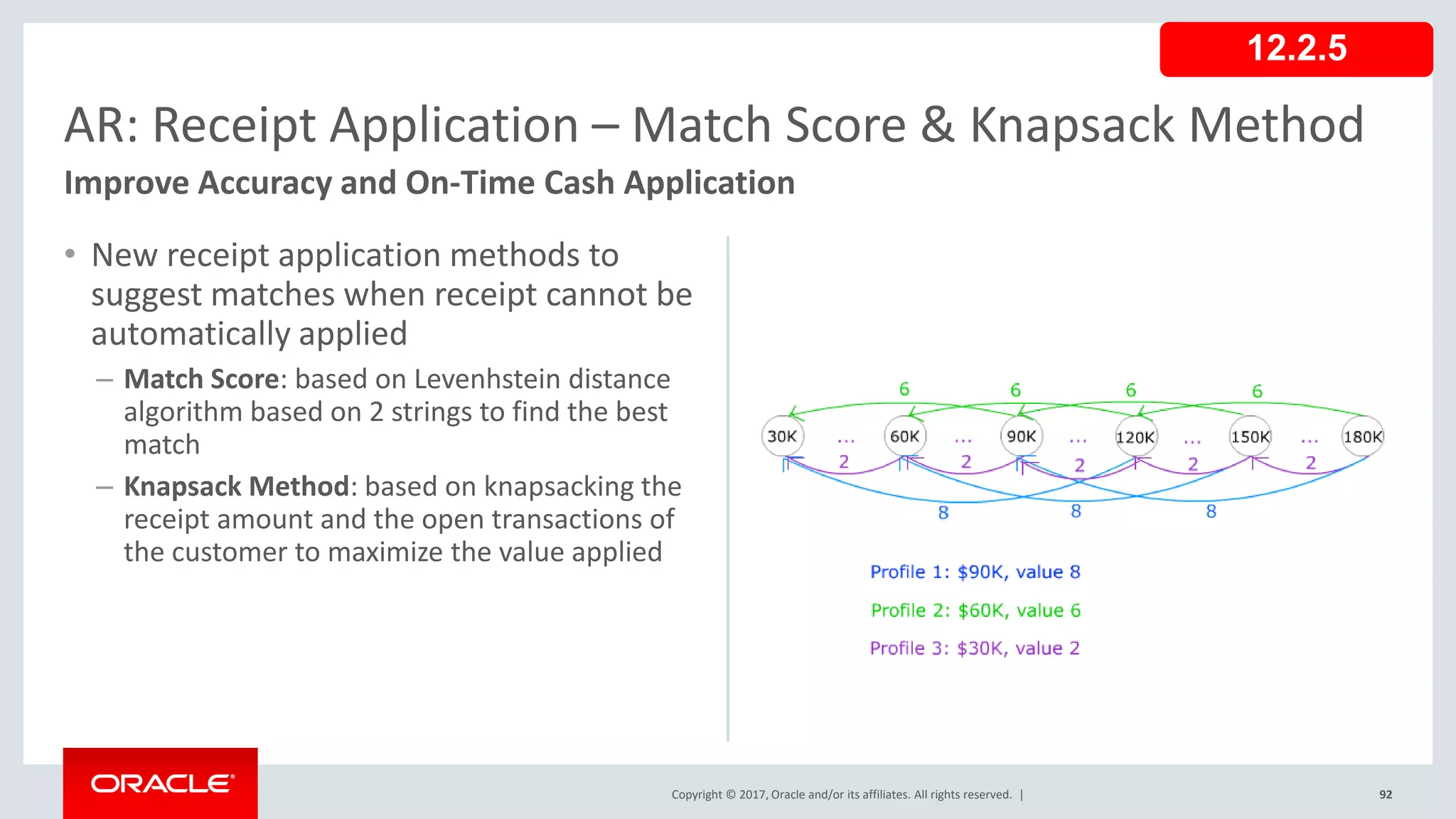 12.2.5

AR: Receipt Application – Match Score & Knapsack Method

Improve Accuracy and On-Time Cash Application

• New receipt application methods to suggest matches when receipt cannot be automatically applied

– Match Score: based on Levenhstein distance algorithm based on 2 strings to find the best match

– Knapsack Method: based on knapsacking the receipt amount and the open transactions of the customer to maximize the value applied

6 6 6 6

30K ... 60K ... 90K ... 120K ... 150K ... 180K

2 2 2 2 2

8 8 8

Profile 1: \$90K, value 8

Profile 2: \$60K, value 6

Profile 3: \$30K, value 2

ORACLE

Copyright © 2017, Oracle and/or its affiliates. All rights reserved. |

92